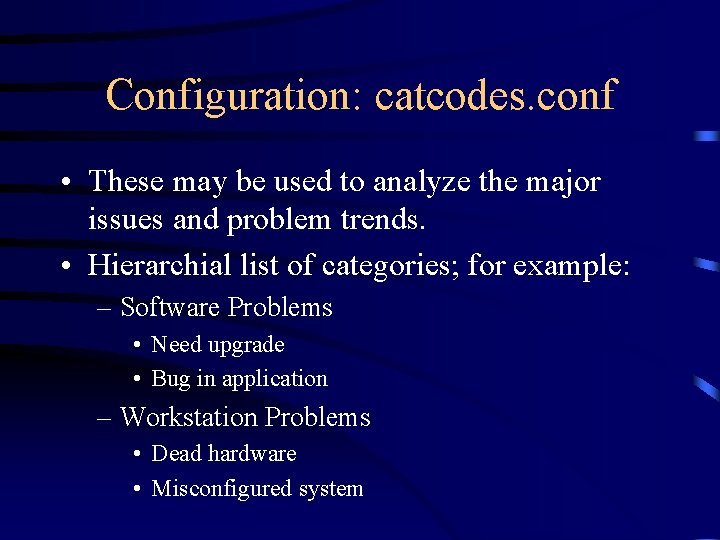 Configuration: catcodes.conf

• These may be used to analyze the major issues and problem trends.
• Hierarchial list of categories; for example:
– Software Problems
• Need upgrade
• Bug in application
– Workstation Problems
• Dead hardware
• Misconfigured system